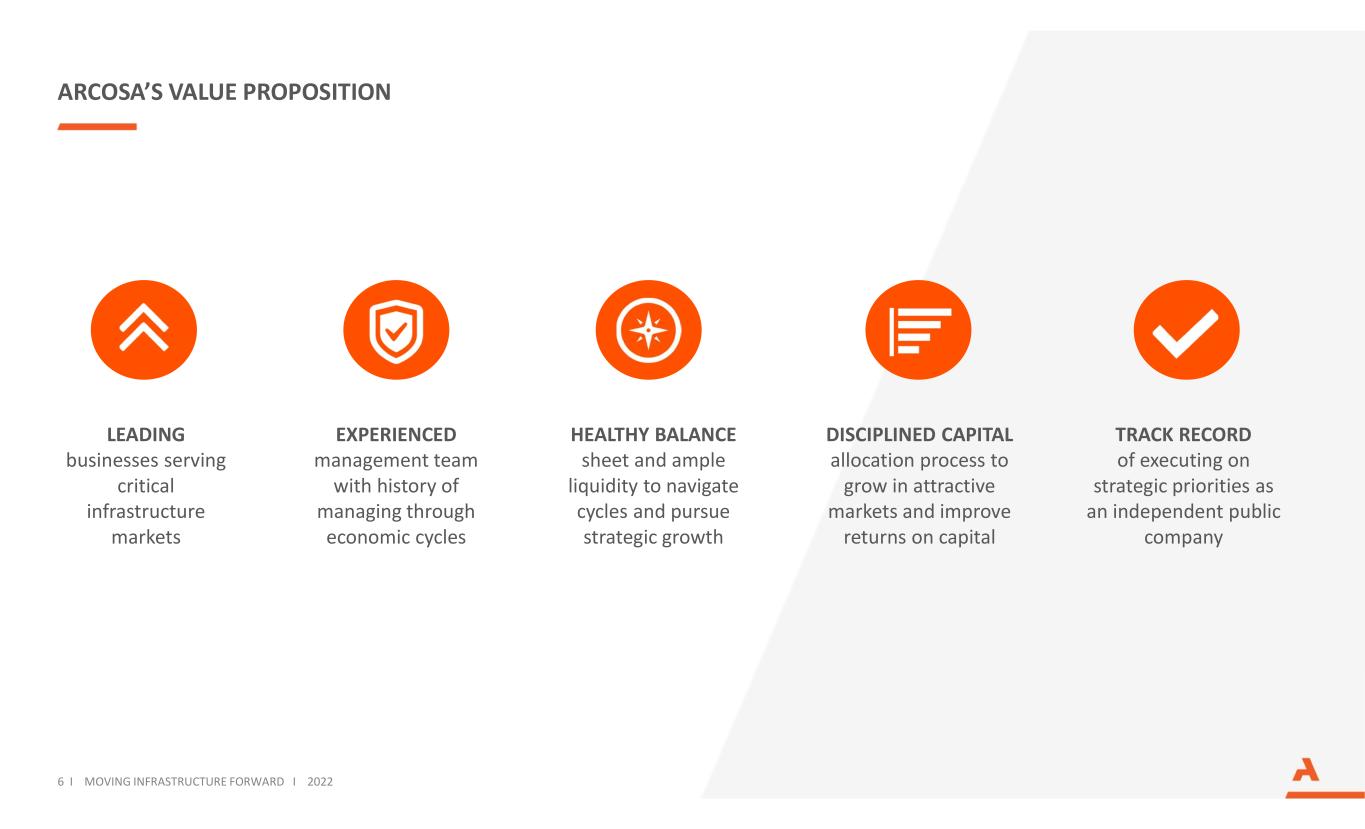 ARCOSA'S VALUE PROPOSITION

LEADING
businesses serving critical infrastructure markets

EXPERIENCED
management team with history of managing through economic cycles

HEALTHY BALANCE
sheet and ample liquidity to navigate cycles and pursue strategic growth

DISCIPLINED CAPITAL
allocation process to grow in attractive markets and improve returns on capital

TRACK RECORD
of executing on strategic priorities as an independent public company

6 I MOVING INFRASTRUCTURE FORWARD I 2022